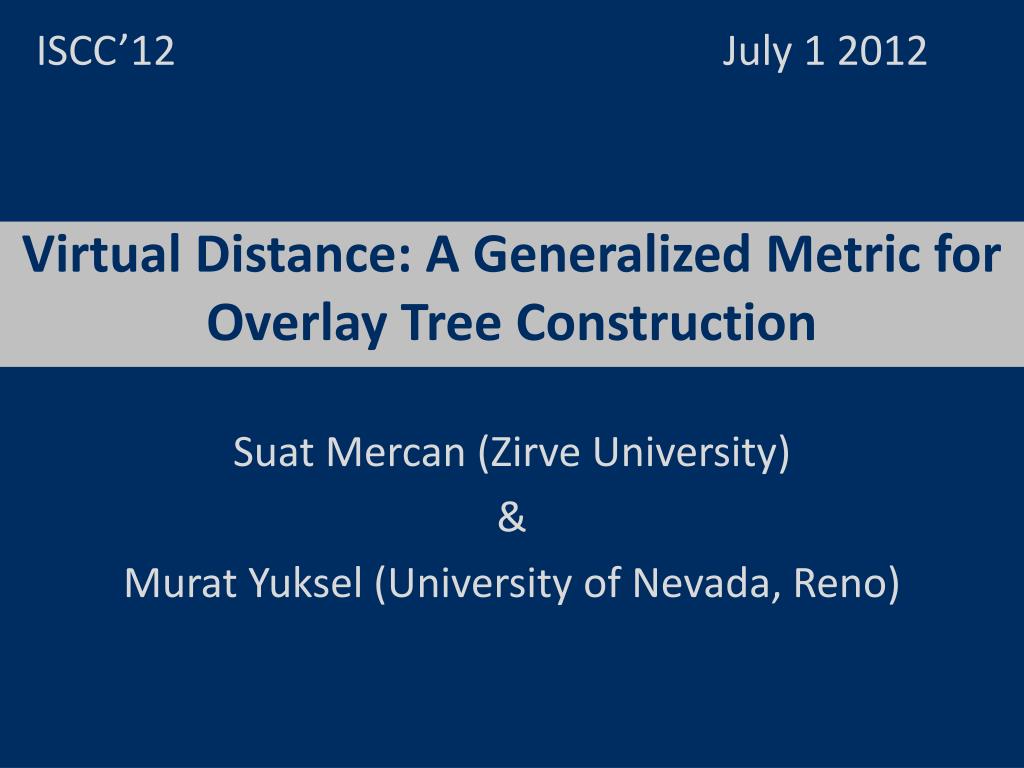 ISCC’12 July 1 2012

Virtual Distance: A Generalized Metric for Overlay Tree Construction

Suat Mercan (Zirve University)
&
Murat Yuksel (University of Nevada, Reno)